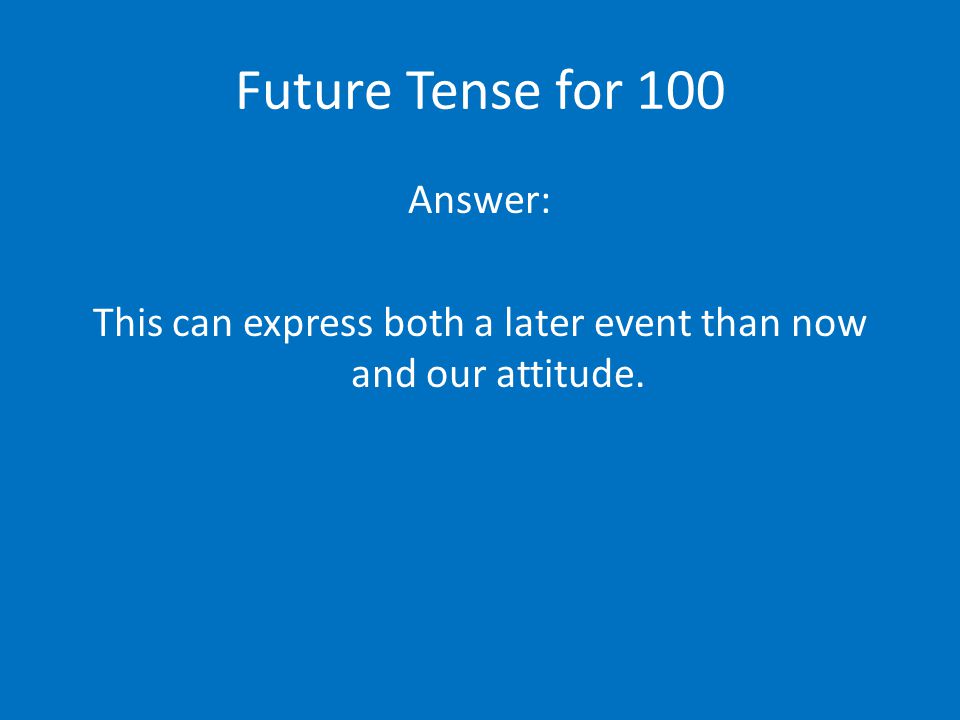 Future Tense for 100

Answer:

This can express both a later event than now and our attitude.